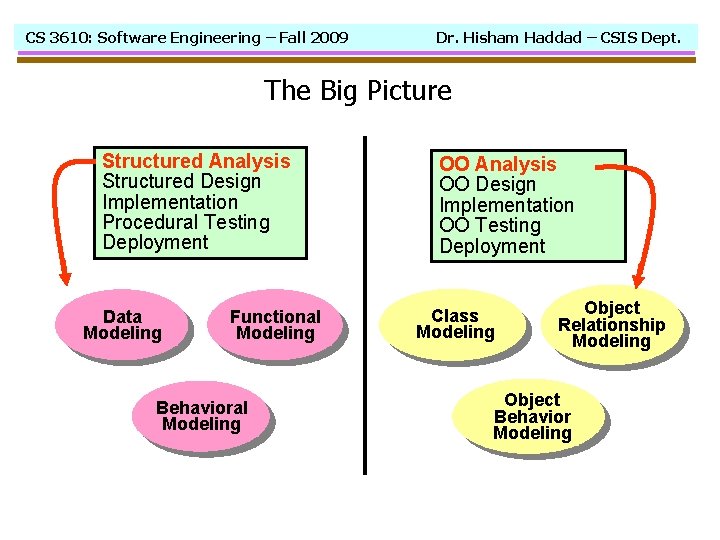 CS 3610: Software Engineering – Fall 2009 Dr. Hisham Haddad – CSIS Dept.

The Big Picture

Structured Analysis
Structured Design
Implementation
Procedural Testing
Deployment

Data Modeling

Functional Modeling

Behavioral Modeling

OO Analysis
OO Design
Implementation
OO Testing
Deployment

Class Modeling

Object Relationship Modeling

Object Behavior Modeling